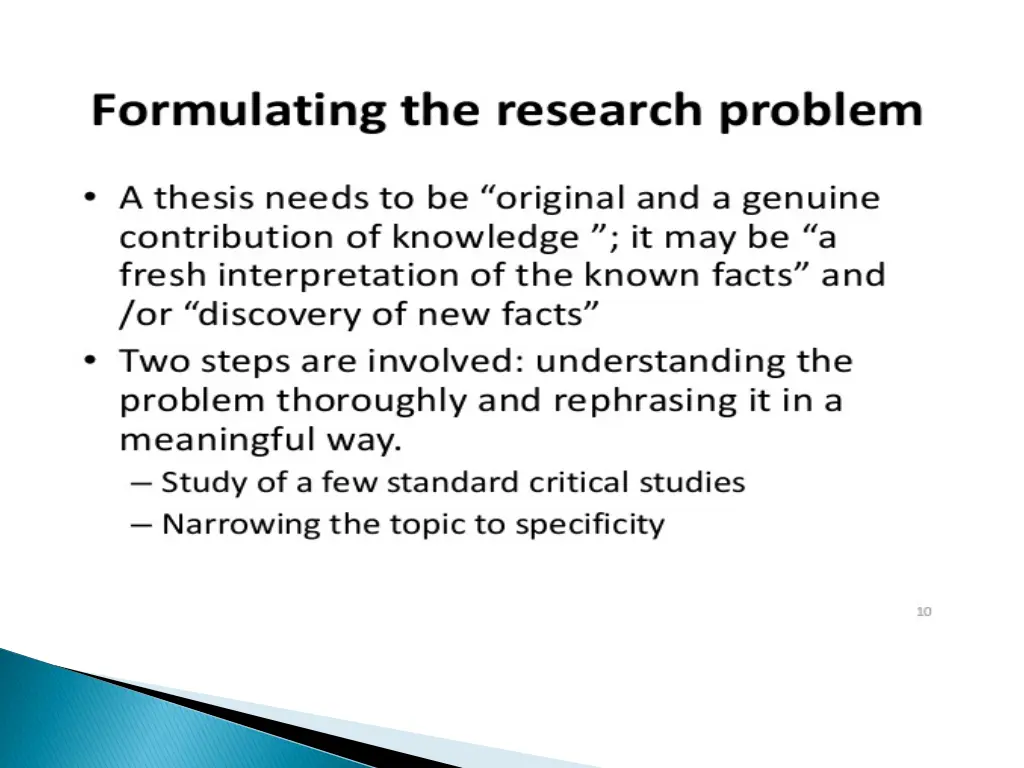 Formulating the research problem

• A thesis needs to be “original and a genuine contribution of knowledge ”; it may be “a fresh interpretation of the known facts” and /or “discovery of new facts”
• Two steps are involved: understanding the problem thoroughly and rephrasing it in a meaningful way.
– Study of a few standard critical studies
– Narrowing the topic to specificity

10